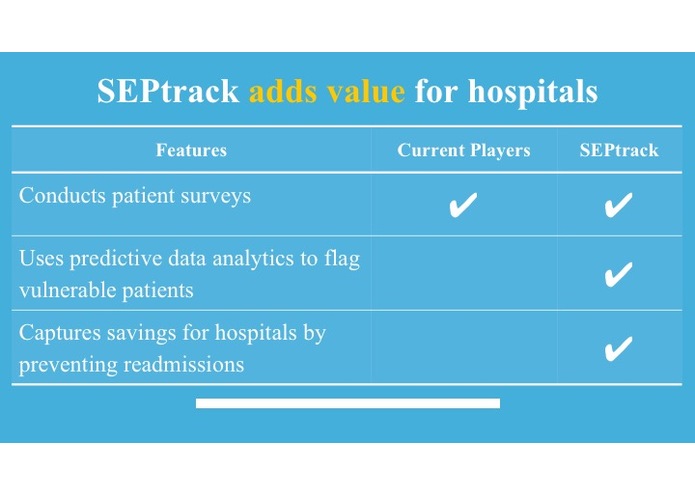 SEPtrack adds value for hospitals

| Features | Current Players | SEPtrack |
|---|---|---|
| Conducts patient surveys | ✔ | ✔ |
| Uses predictive data analytics to flag vulnerable patients | | ✔ |
| Captures savings for hospitals by preventing readmissions | | ✔ |